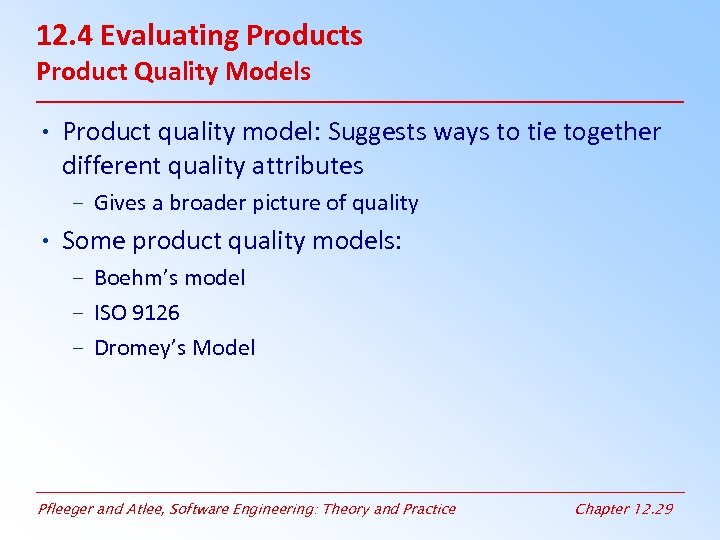 12.4 Evaluating Products
Product Quality Models

• Product quality model: Suggests ways to tie together different quality attributes
– Gives a broader picture of quality

• Some product quality models:
– Boehm's model
– ISO 9126
– Dromey's Model

Pfleeger and Atlee, Software Engineering: Theory and Practice

Chapter 12.29